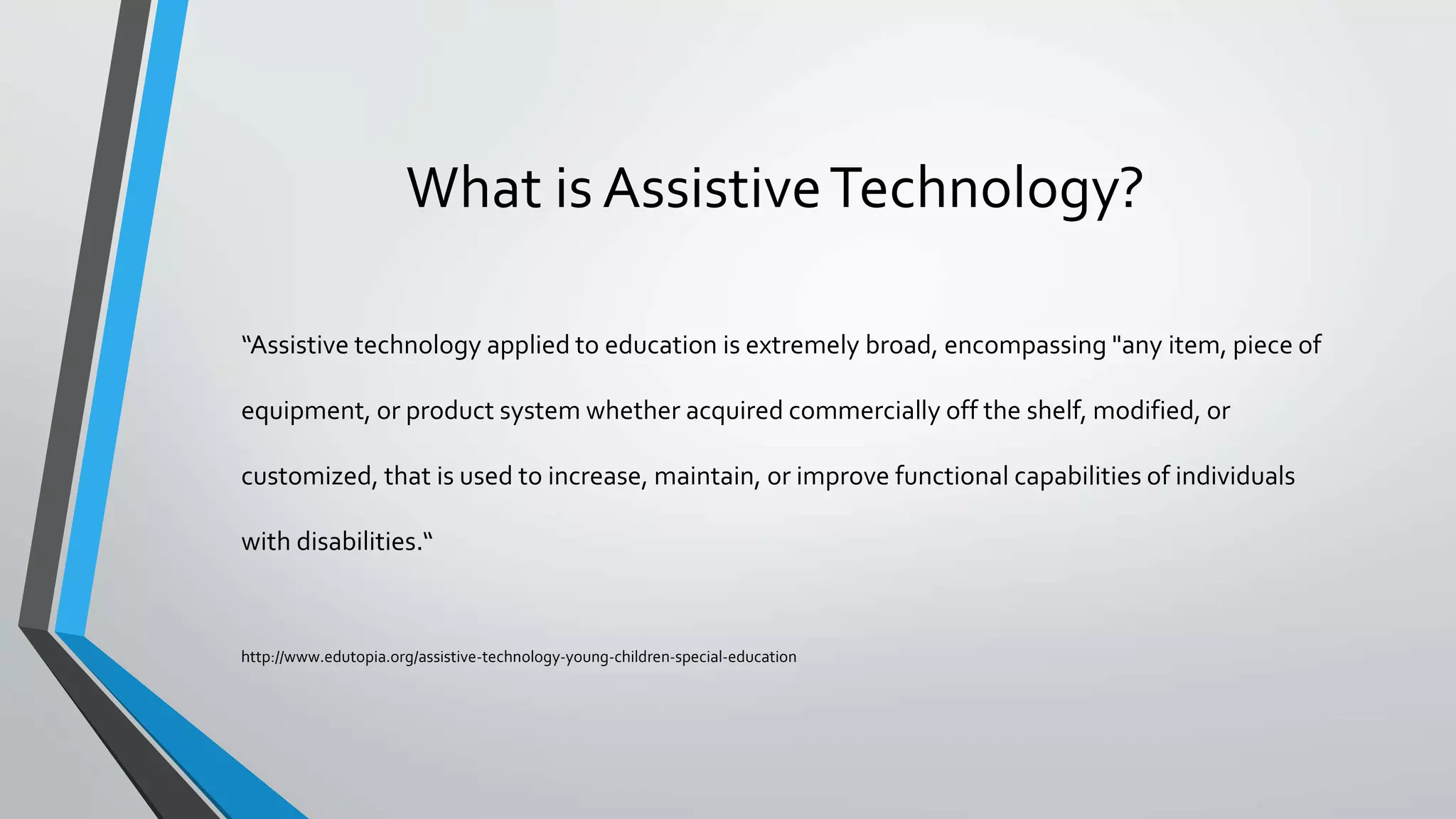 What is Assistive Technology?

“Assistive technology applied to education is extremely broad, encompassing "any item, piece of equipment, or product system whether acquired commercially off the shelf, modified, or customized, that is used to increase, maintain, or improve functional capabilities of individuals with disabilities.“

http://www.edutopia.org/assistive-technology-young-children-special-education